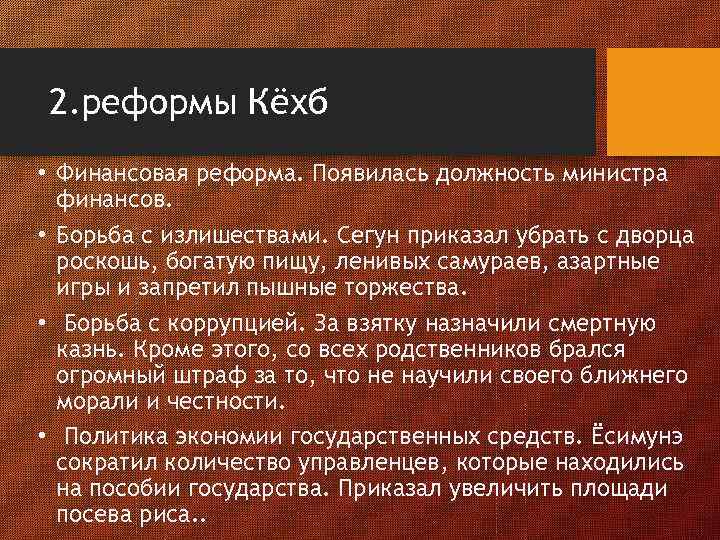 2.реформы Кёхб

• Финансовая реформа. Появилась должность министра финансов.

• Борьба с излишествами. Сегун приказал убрать с дворца роскошь, богатую пищу, ленивых самураев, азартные игры и запретил пышные торжества.

• Борьба с коррупцией. За взятку назначили смертную казнь. Кроме этого, со всех родственников брался огромный штраф за то, что не научили своего ближнего морали и честности.

• Политика экономии государственных средств. Ёсимунэ сократил количество управленцев, которые находились на пособии государства. Приказал увеличить площади посева риса..